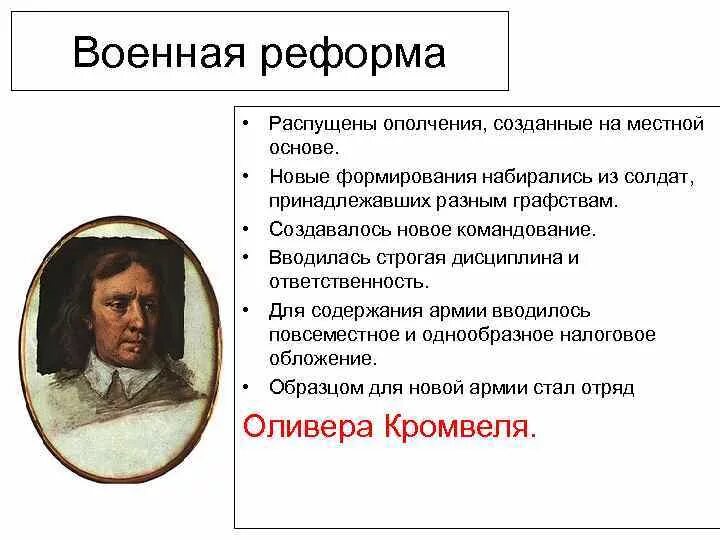 Военная реформа

• Распущены ополчения, созданные на местной основе.
• Новые формирования набирались из солдат, принадлежавших разным графствам.
• Создавалось новое командование.
• Вводилась строгая дисциплина и ответственность.
• Для содержания армии вводилось повсеместное и однообразное налоговое обложение.
• Образцом для новой армии стал отряд

Оливера Кромвеля.